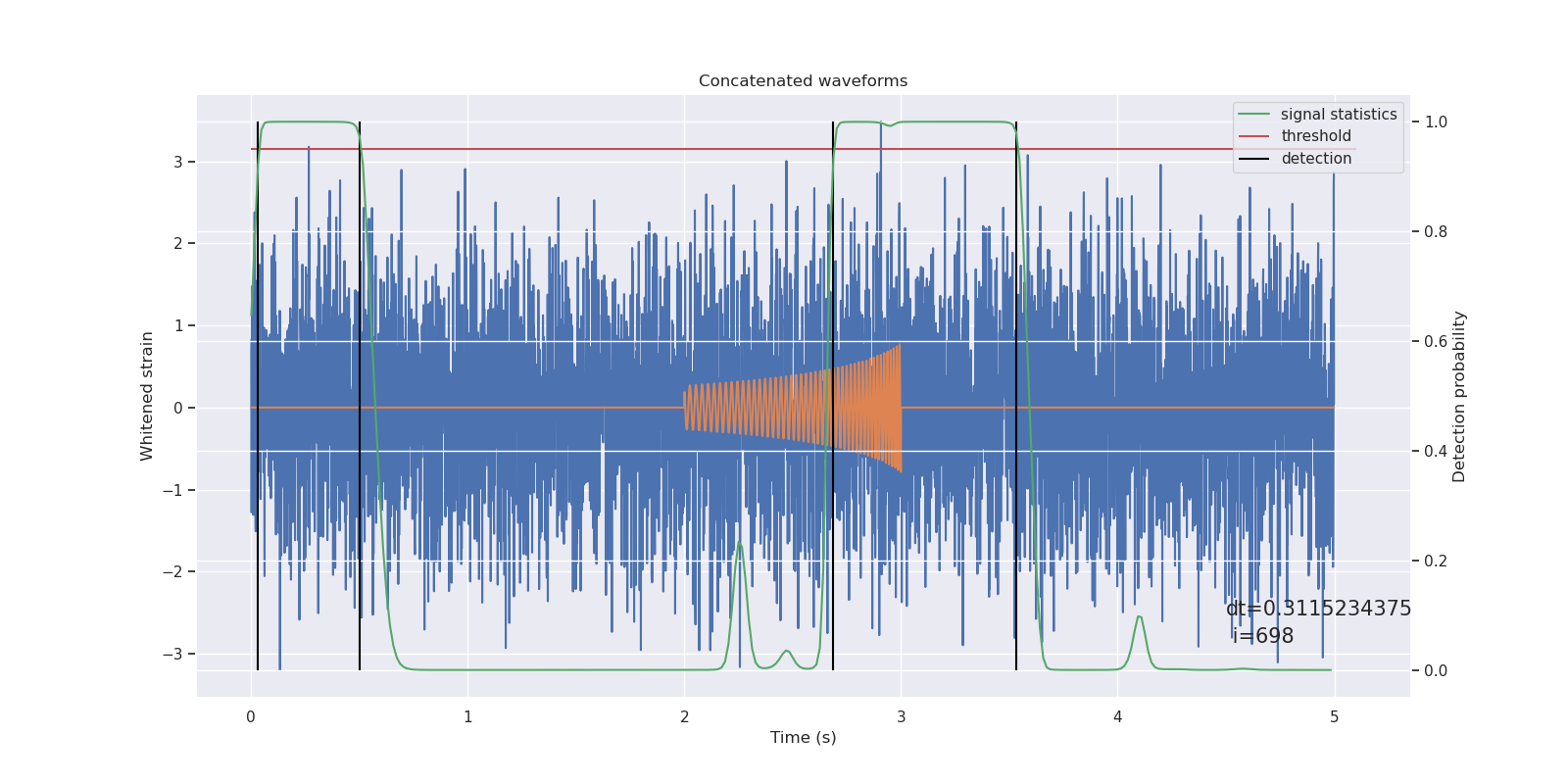 Concatenated waveforms

signal statistics
threshold
detection

Whitened strain

3
2
1
0
−1
−2
−3

Detection probability

1.0
0.8
0.6
0.4
0.2
0.0

dt=0.3115234375
i=698

0
1
2
3
4
5

Time (s)